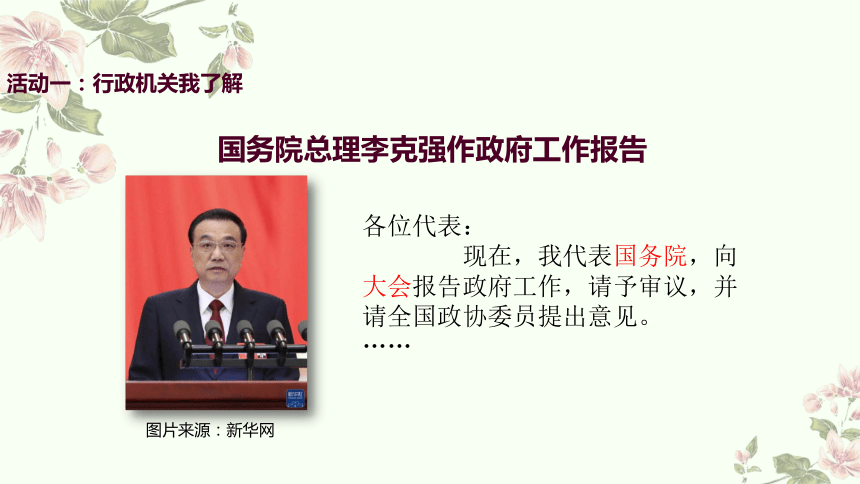 活动一：行政机关我了解

国务院总理李克强作政府工作报告

各位代表：

现在，我代表国务院，向大会报告政府工作，请予审议，并请全国政协委员提出意见。

……

图片来源：新华网